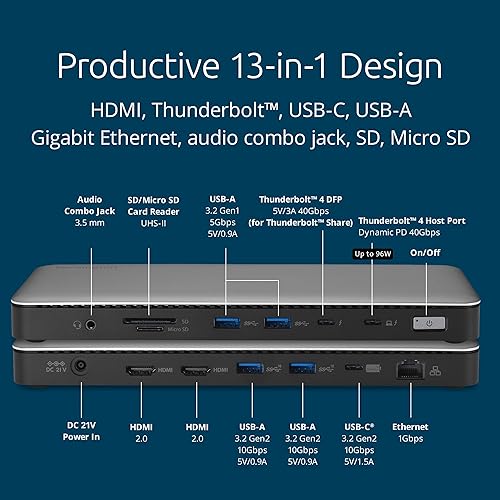 Productive 13-in-1 Design

HDMI, Thunderbolt™, USB-C, USB-A
Gigabit Ethernet, audio combo jack, SD, Micro SD

Audio Combo Jack 3.5 mm

SD/Micro SD Card Reader UHS-II

USB-A 3.2 Gen1 5Gbps 5V/0.9A

Thunderbolt™ 4 DFP 5V/3A 40Gbps (for Thunderbolt™ Share)

Thunderbolt™ 4 Host Port Dynamic PD 40Gbps

Up to 96W

On/Off

SD

Micro SD

DC 21V

HDMI

HDMI

DC 21V Power In

HDMI 2.0

HDMI 2.0

USB-A 3.2 Gen2 10Gbps 5V/0.9A

USB-A 3.2 Gen2 10Gbps 5V/0.9A

USB-C® 3.2 Gen2 10Gbps 5V/1.5A

Ethernet 1Gbps